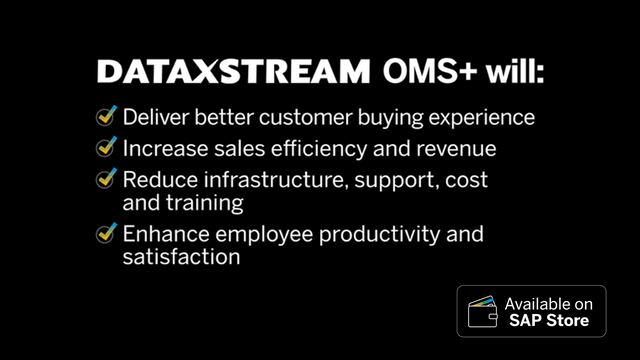 DATAXSTREAM OMS+ will:

Deliver better customer buying experience

Increase sales efficiency and revenue

Reduce infrastructure, support, cost and training

Enhance employee productivity and satisfaction

Available on
SAP Store